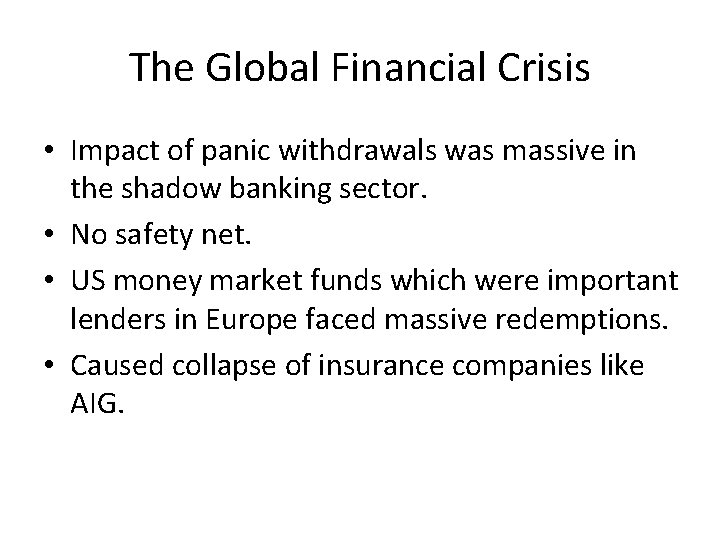 The Global Financial Crisis

• Impact of panic withdrawals was massive in the shadow banking sector.
• No safety net.
• US money market funds which were important lenders in Europe faced massive redemptions.
• Caused collapse of insurance companies like AIG.